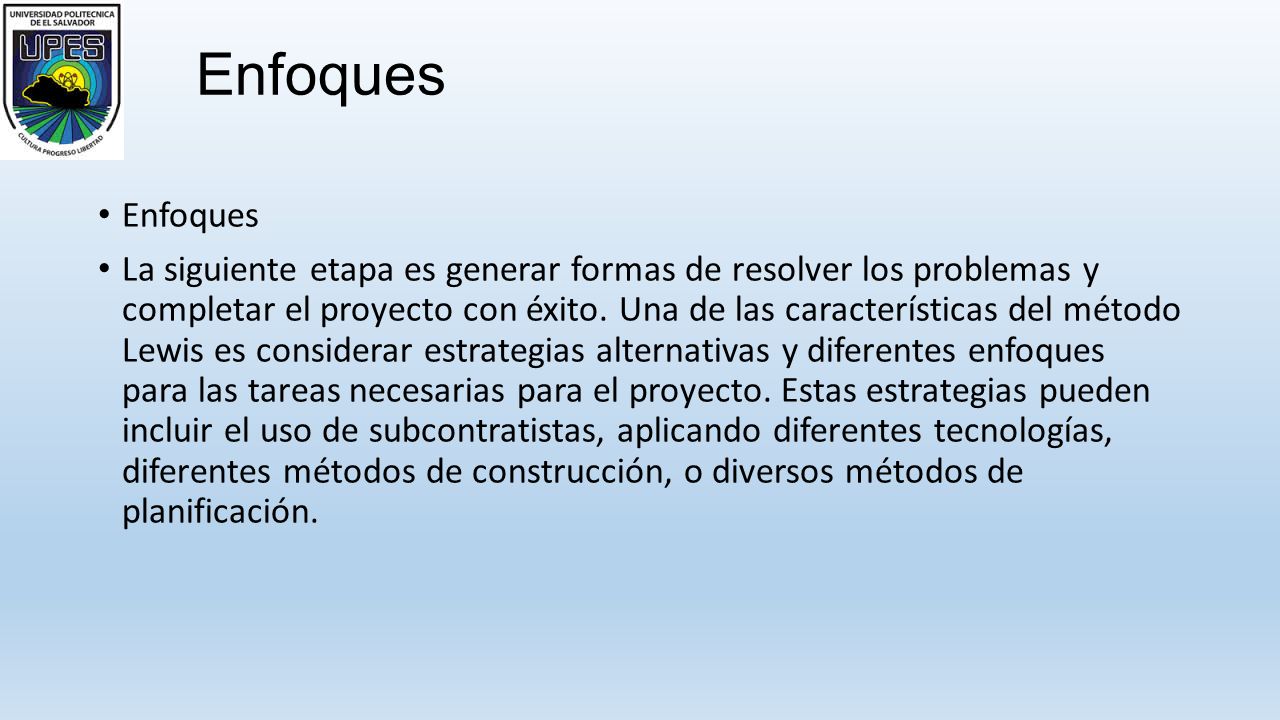 UNIVERSIDAD POLITECNICA DE EL SALVADOR
UPES
CULTURA PROGRESO LIBERTAD

Enfoques

• Enfoques

• La siguiente etapa es generar formas de resolver los problemas y completar el proyecto con éxito. Una de las características del método Lewis es considerar estrategias alternativas y diferentes enfoques para las tareas necesarias para el proyecto. Estas estrategias pueden incluir el uso de subcontratistas, aplicando diferentes tecnologías, diferentes métodos de construcción, o diversos métodos de planificación.